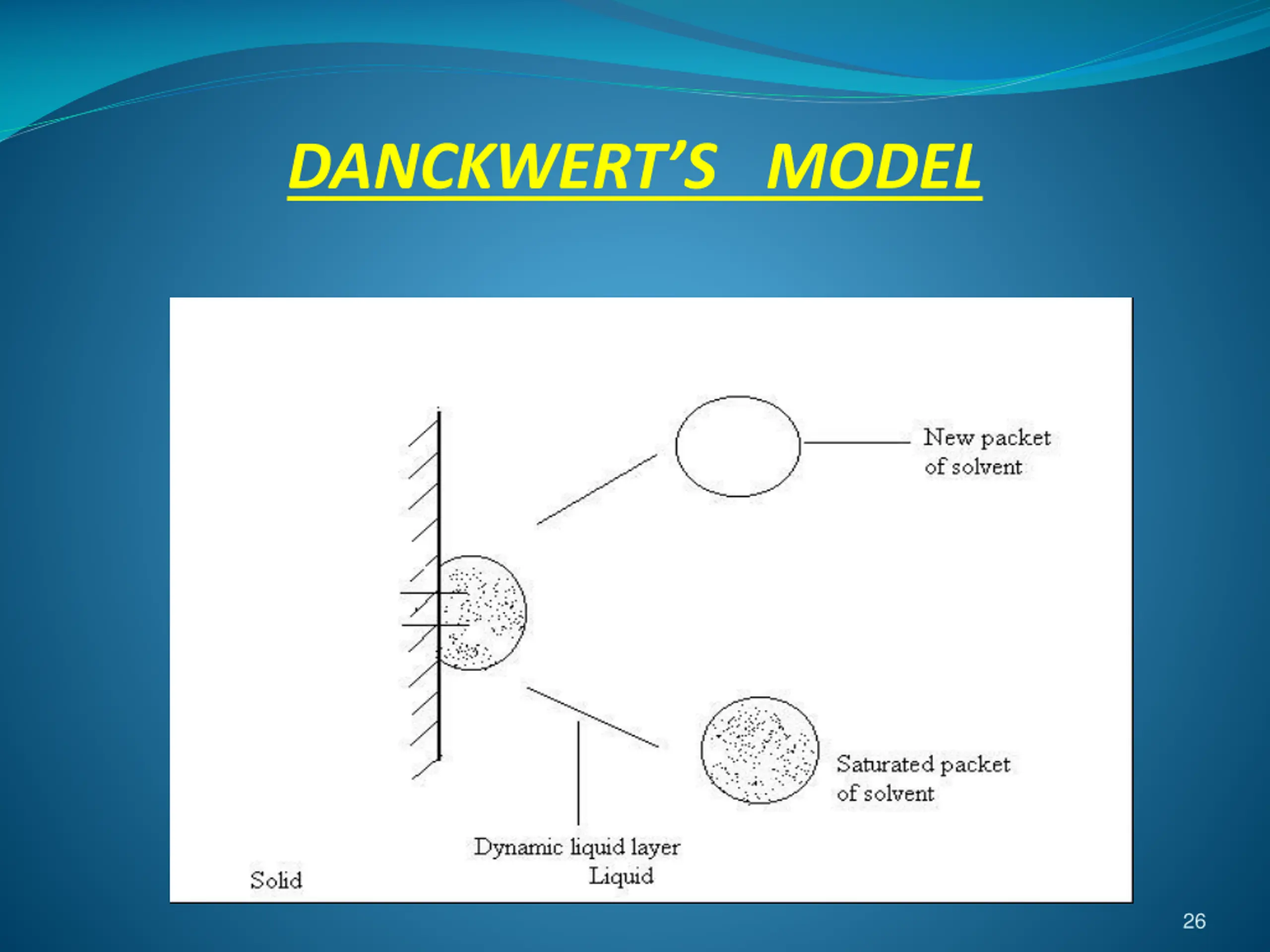 DANCKWERT'S MODEL

New packet of solvent

Saturated packet of solvent

Dynamic liquid layer
Liquid

Solid

26